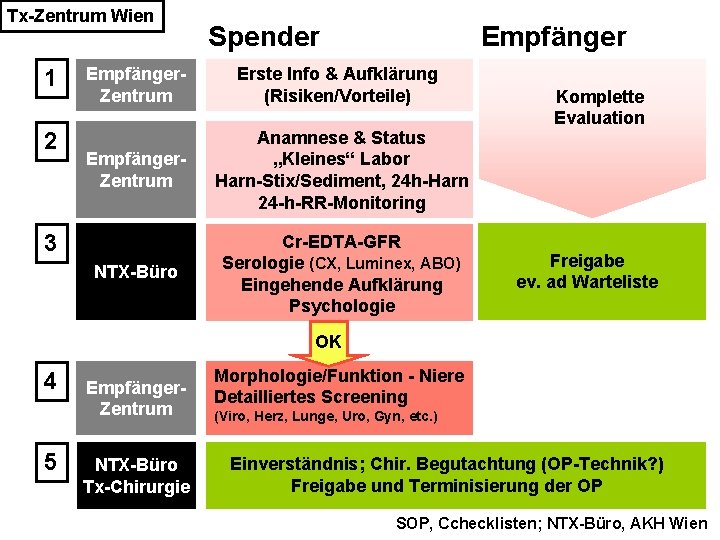 Tx-Zentrum Wien

Spender

Empfänger

1

Empfänger-Zentrum

Erste Info & Aufklärung (Risiken/Vorteile)

Komplette Evaluation

2

Empfänger-Zentrum

Anamnese & Status
„Kleines“ Labor
Harn-Stix/Sediment, 24h-Harn
24-h-RR-Monitoring

3

NTX-Büro

Cr-EDTA-GFR
Serologie (CX, Luminex, ABO)
Eingehende Aufklärung
Psychologie

Freigabe
ev. ad Warteliste

OK

4

Empfänger-Zentrum

Morphologie/Funktion - Niere
Detailliertes Screening
(Viro, Herz, Lunge, Uro, Gyn, etc.)

5

NTX-Büro
Tx-Chirurgie

Einverständnis; Chir. Begutachtung (OP-Technik?)
Freigabe und Terminisierung der OP

SOP, Cchecklisten; NTX-Büro, AKH Wien